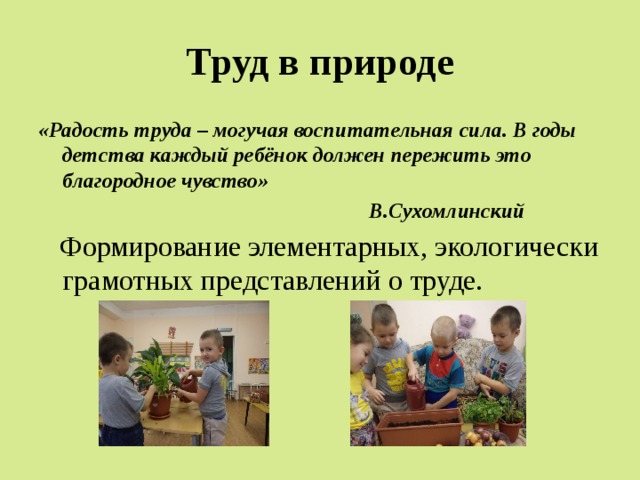 Труд в природе

«Радость труда – могучая воспитательная сила. В годы детства каждый ребёнок должен пережить это благородное чувство»

В.Сухомлинский

Формирование элементарных, экологически грамотных представлений о труде.